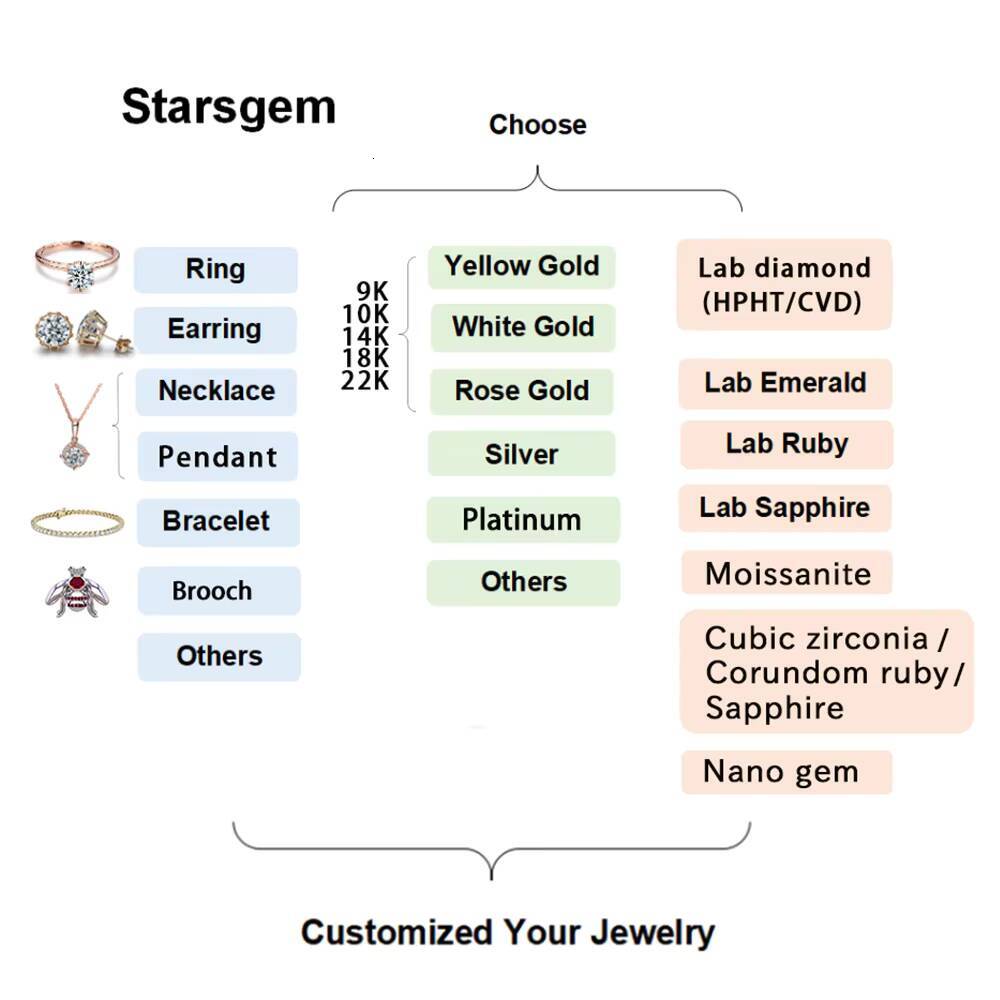 Starsgem

Choose

Ring
Earring
Necklace
Pendant
Bracelet
Brooch
Others

9K
10K
14K
18K
22K

Yellow Gold
White Gold
Rose Gold
Silver
Platinum
Others

Lab diamond (HPHT/CVD)
Lab Emerald
Lab Ruby
Lab Sapphire
Moissanite
Cubic zirconia / Corundom ruby / Sapphire
Nano gem

Customized Your Jewelry